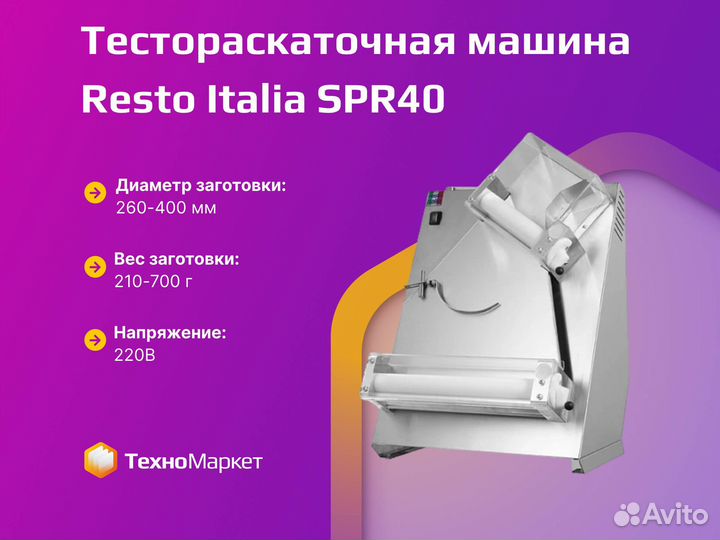 Тестораскаточная машина Resto Italia SPR40

Диаметр заготовки:
260-400 мм

Вес заготовки:
210-700 г

Напряжение:
220В

ТехноМаркет

Avito